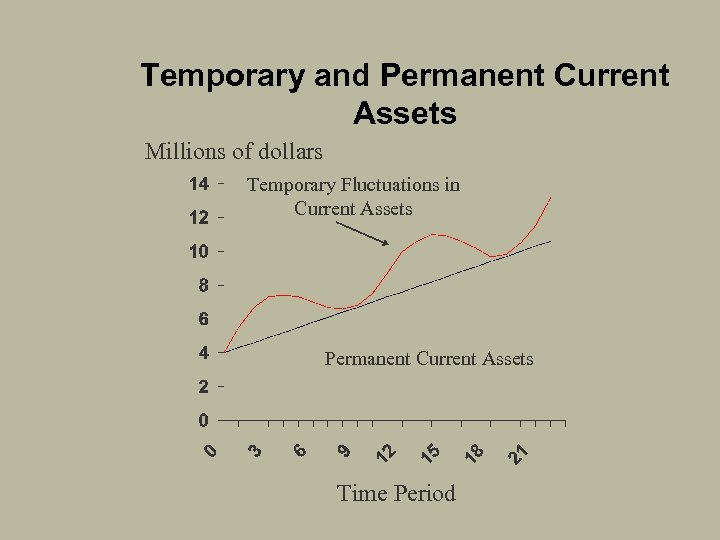 Temporary and Permanent Current Assets

Millions of dollars

14
12
10
8
6
4
2
0

Temporary Fluctuations in Current Assets

Permanent Current Assets

0
3
6
9
12
15
18
21

Time Period